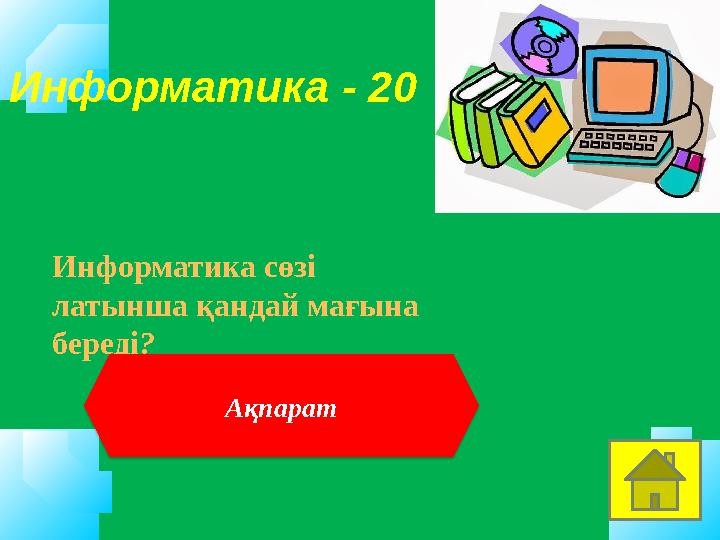 Информатика - 20

Информатика сөзі латынша қандай мағына береді?

Ақпарат